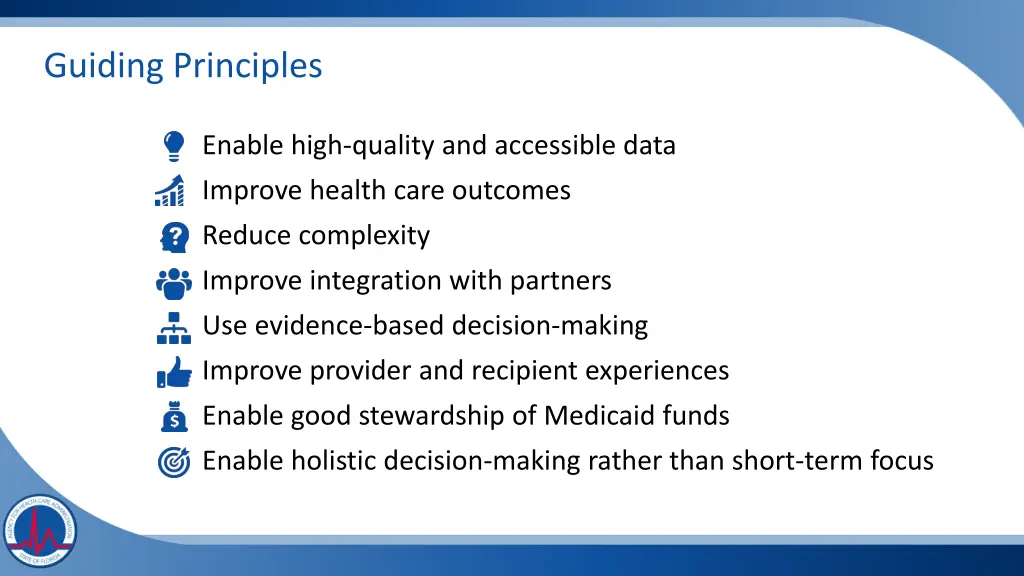 Guiding Principles

Enable high-quality and accessible data
Improve health care outcomes
Reduce complexity
Improve integration with partners
Use evidence-based decision-making
Improve provider and recipient experiences
Enable good stewardship of Medicaid funds
Enable holistic decision-making rather than short-term focus

AGENCY FOR HEALTH CARE ADMINISTRATION
STATE OF FLORIDA